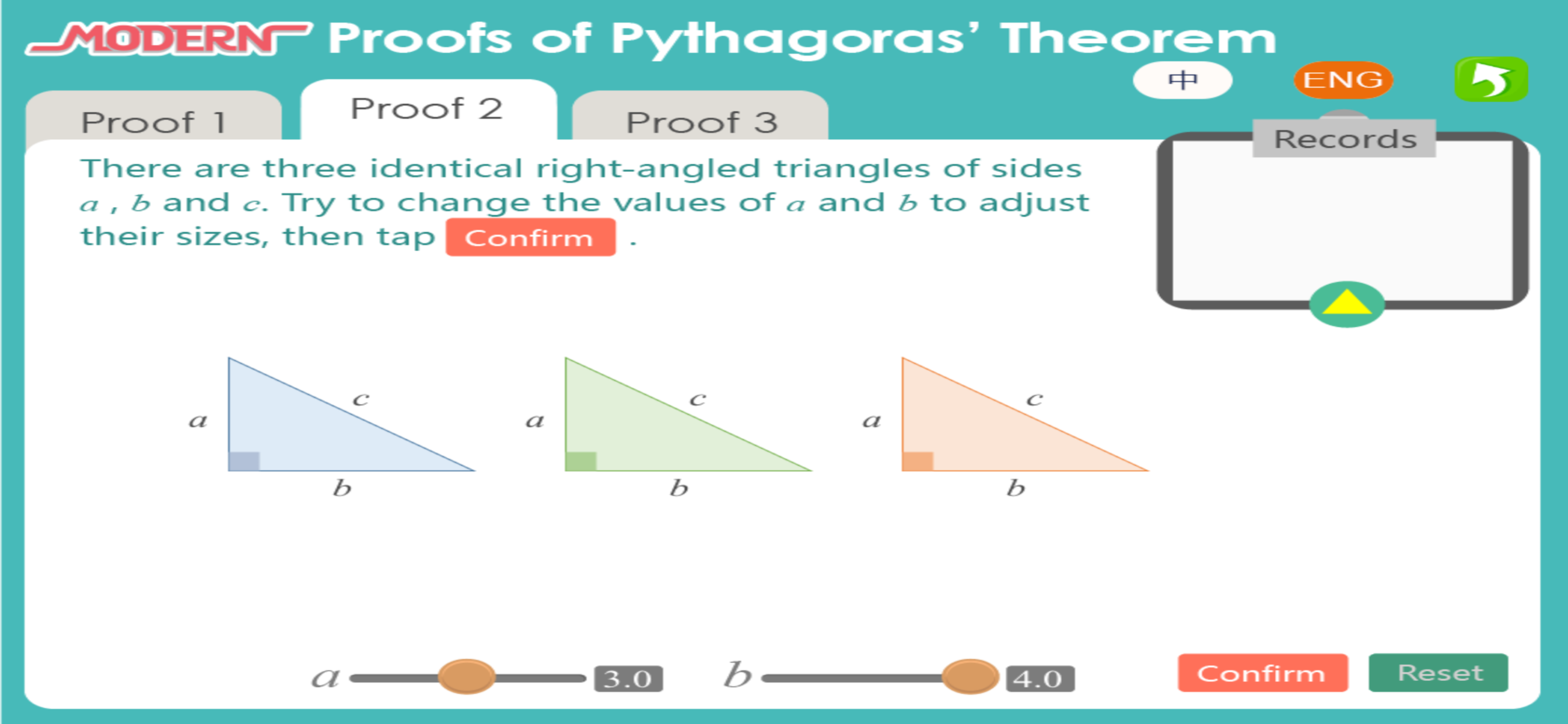 MODERN Proofs of Pythagoras' Theorem

中 ENG

Proof 1 Proof 2 Proof 3

Records

There are three identical right-angled triangles of sides $a$ , $b$ and $c$. Try to change the values of $a$ and $b$ to adjust their sizes, then tap Confirm .

$a$ $c$ $b$

$a$ $c$ $b$

$a$ $c$ $b$

$a$ 3.0 $b$ 4.0

Confirm Reset